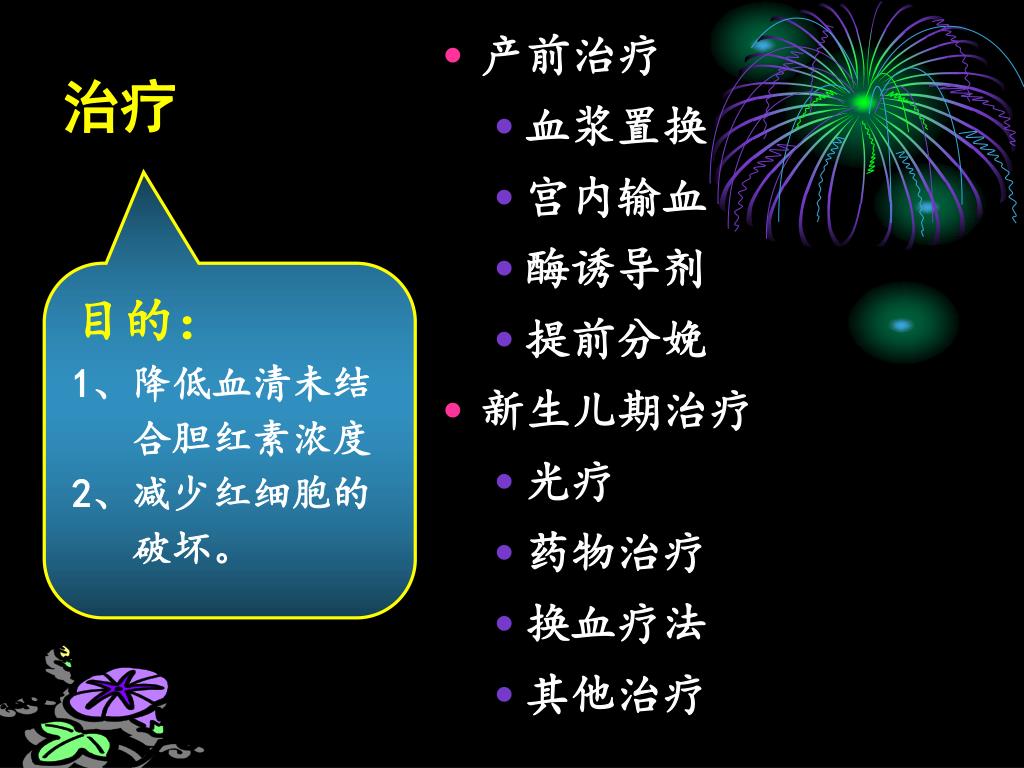 治疗

目的：
1、降低血清未结合胆红素浓度
2、减少红细胞的破坏。

• 产前治疗
  • 血浆置换
  • 宫内输血
  • 酶诱导剂
  • 提前分娩
• 新生儿期治疗
  • 光疗
  • 药物治疗
  • 换血疗法
  • 其他治疗